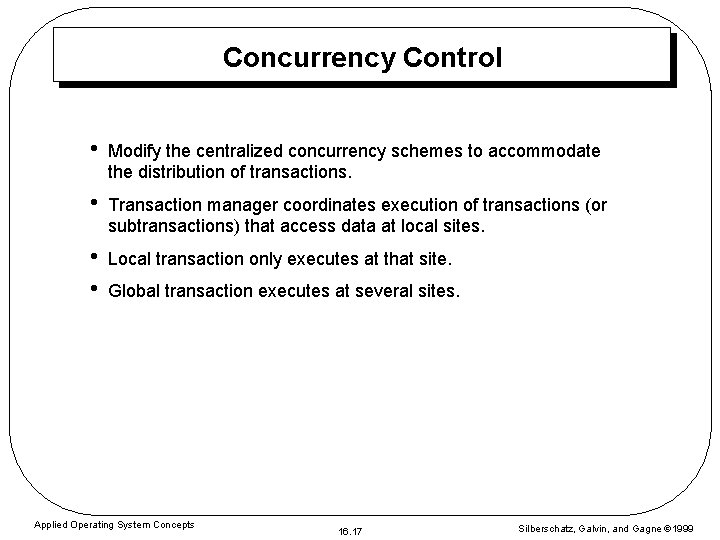 Concurrency Control

• Modify the centralized concurrency schemes to accommodate the distribution of transactions.

• Transaction manager coordinates execution of transactions (or subtransactions) that access data at local sites.

• Local transaction only executes at that site.

• Global transaction executes at several sites.

Applied Operating System Concepts

16.17

Silberschatz, Galvin, and Gagne ©1999